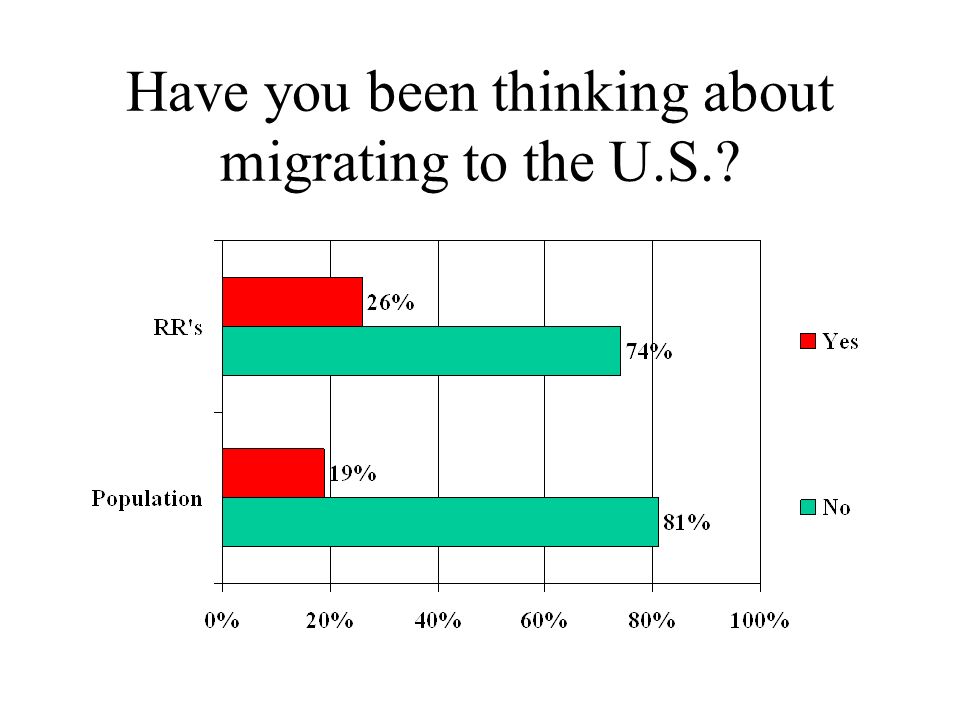 Have you been thinking about migrating to the U.S.?

RR's
26%
74%

Population
19%
81%

Yes
No

0%
20%
40%
60%
80%
100%